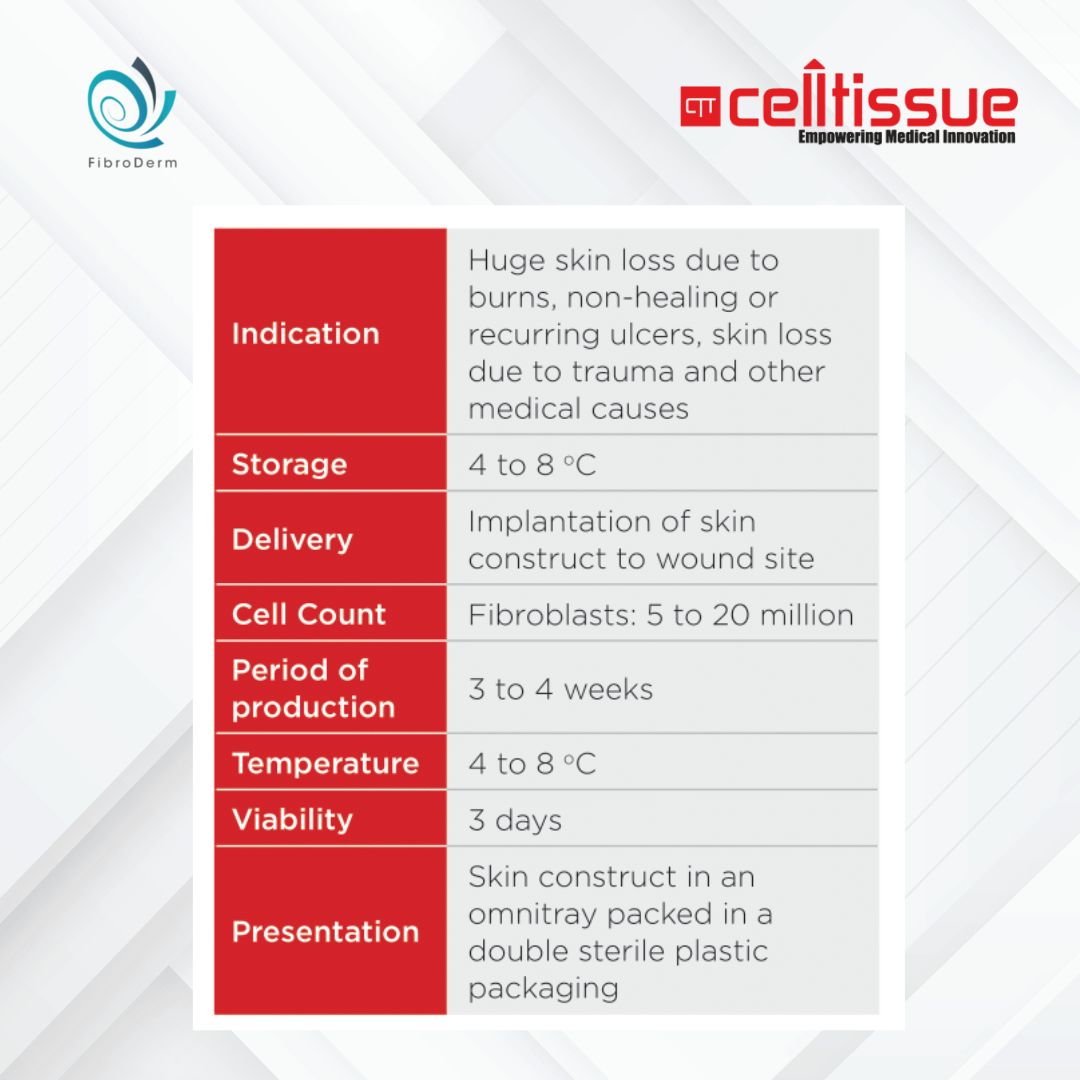 FibroDerm

CTT celltissue
Empowering Medical Innovation

| Indication | Huge skin loss due to burns, non-healing or recurring ulcers, skin loss due to trauma and other medical causes |
|---|---|
| Storage | 4 to 8 °C |
| Delivery | Implantation of skin construct to wound site |
| Cell Count | Fibroblasts: 5 to 20 million |
| Period of production | 3 to 4 weeks |
| Temperature | 4 to 8 °C |
| Viability | 3 days |
| Presentation | Skin construct in an omnitray packed in a double sterile plastic packaging |